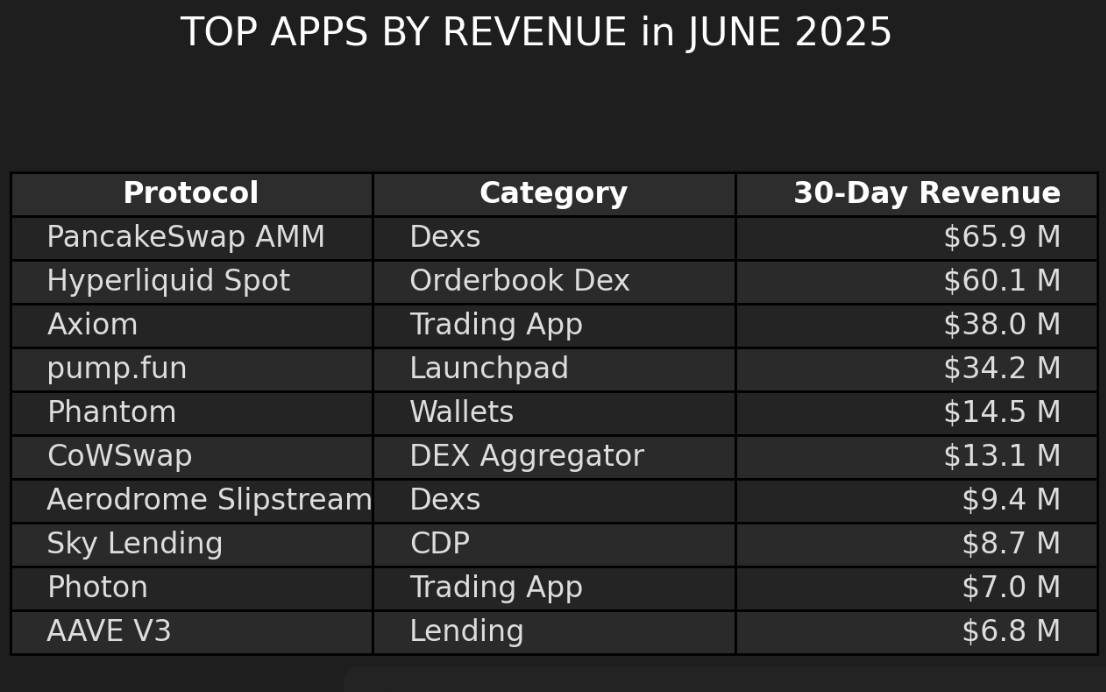 TOP APPS BY REVENUE in JUNE 2025

| Protocol | Category | 30-Day Revenue |
|---|---|---|
| PancakeSwap AMM | Dexs | \$65.9 M |
| Hyperliquid Spot | Orderbook Dex | \$60.1 M |
| Axiom | Trading App | \$38.0 M |
| pump.fun | Launchpad | \$34.2 M |
| Phantom | Wallets | \$14.5 M |
| CoWSwap | DEX Aggregator | \$13.1 M |
| Aerodrome Slipstream | Dexs | \$9.4 M |
| Sky Lending | CDP | \$8.7 M |
| Photon | Trading App | \$7.0 M |
| AAVE V3 | Lending | \$6.8 M |